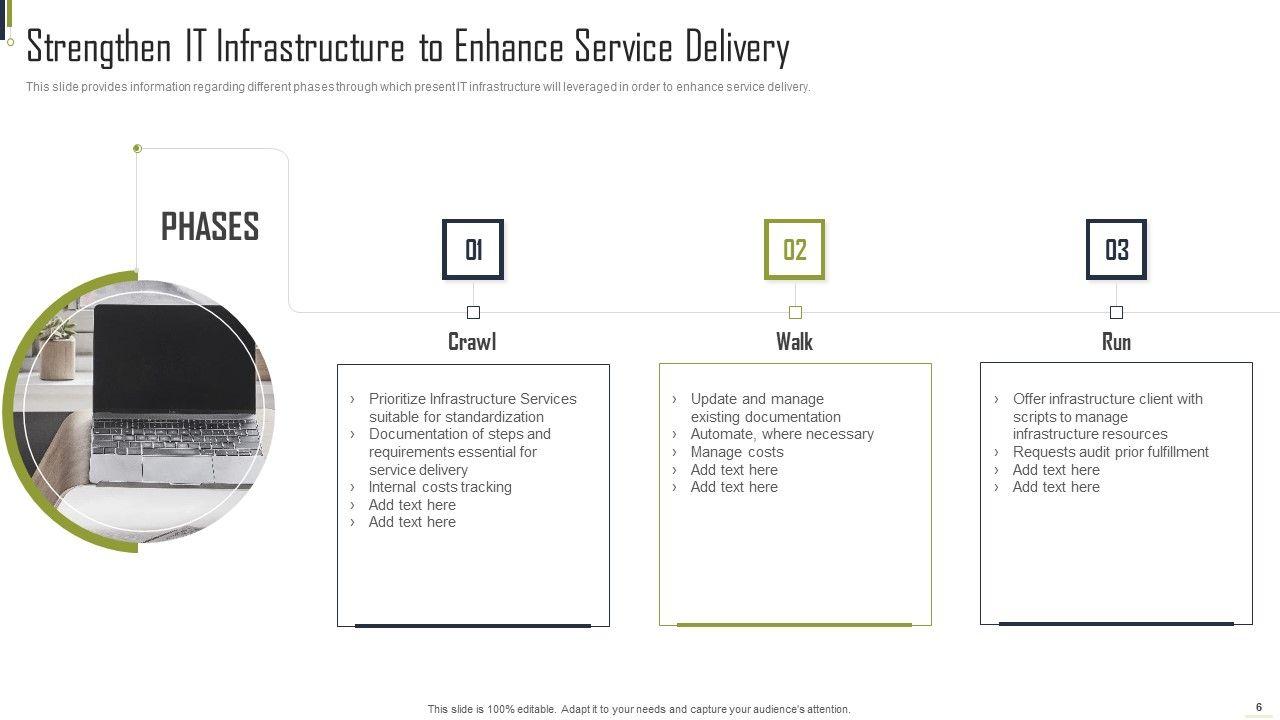 Strengthen IT Infrastructure to Enhance Service Delivery

This slide provides information regarding different phases through which present IT infrastructure will leveraged in order to enhance service delivery.

PHASES

01

Crawl

› Prioritize Infrastructure Services suitable for standardization
› Documentation of steps and requirements essential for service delivery
› Internal costs tracking
› Add text here
› Add text here

02

Walk

› Update and manage existing documentation
› Automate, where necessary
› Manage costs
› Add text here
› Add text here

03

Run

› Offer infrastructure client with scripts to manage infrastructure resources
› Requests audit prior fulfillment
› Add text here
› Add text here

This slide is 100% editable. Adapt it to your needs and capture your audience's attention.

6